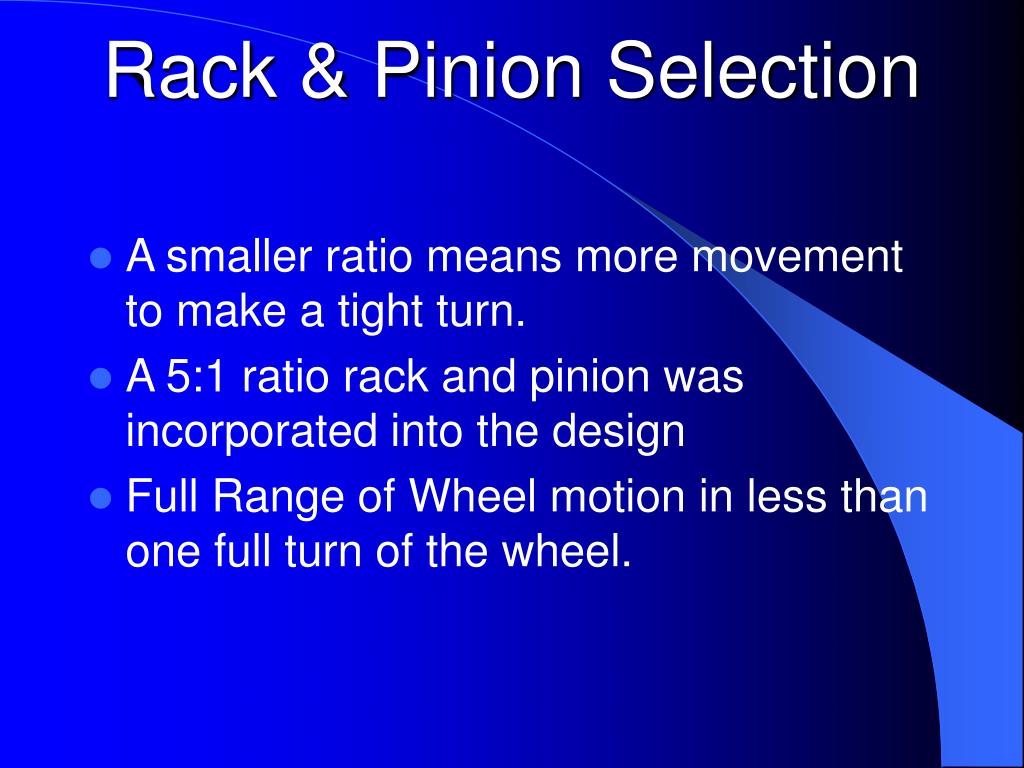 Rack & Pinion Selection

- A smaller ratio means more movement to make a tight turn.
- A 5:1 ratio rack and pinion was incorporated into the design
- Full Range of Wheel motion in less than one full turn of the wheel.